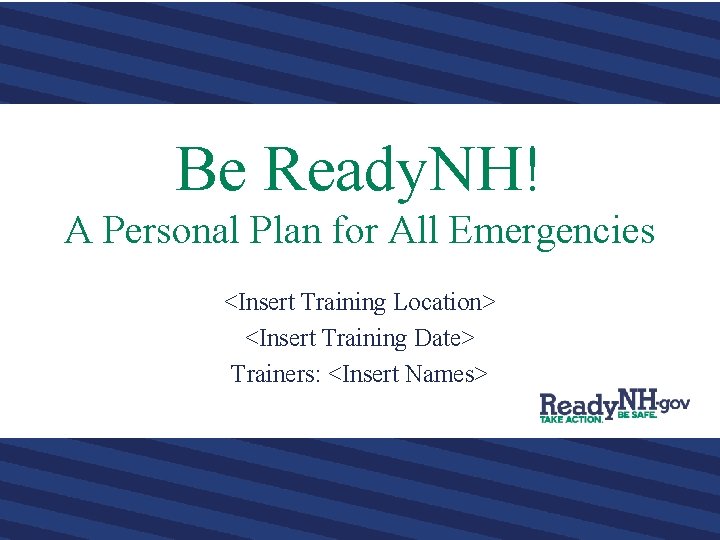 Be ReadyNH!
A Personal Plan for All Emergencies

<Insert Training Location>
<Insert Training Date>
Trainers: <Insert Names>

ReadyNH.gov
TAKE ACTION. BE SAFE.